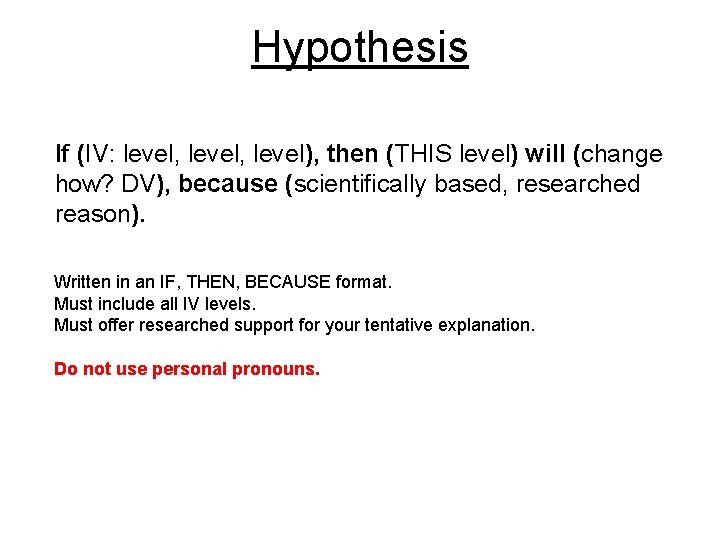 Hypothesis

If (IV: level, level, level), then (THIS level) will (change how? DV), because (scientifically based, researched reason).

Written in an IF, THEN, BECAUSE format.
Must include all IV levels.
Must offer researched support for your tentative explanation.

Do not use personal pronouns.